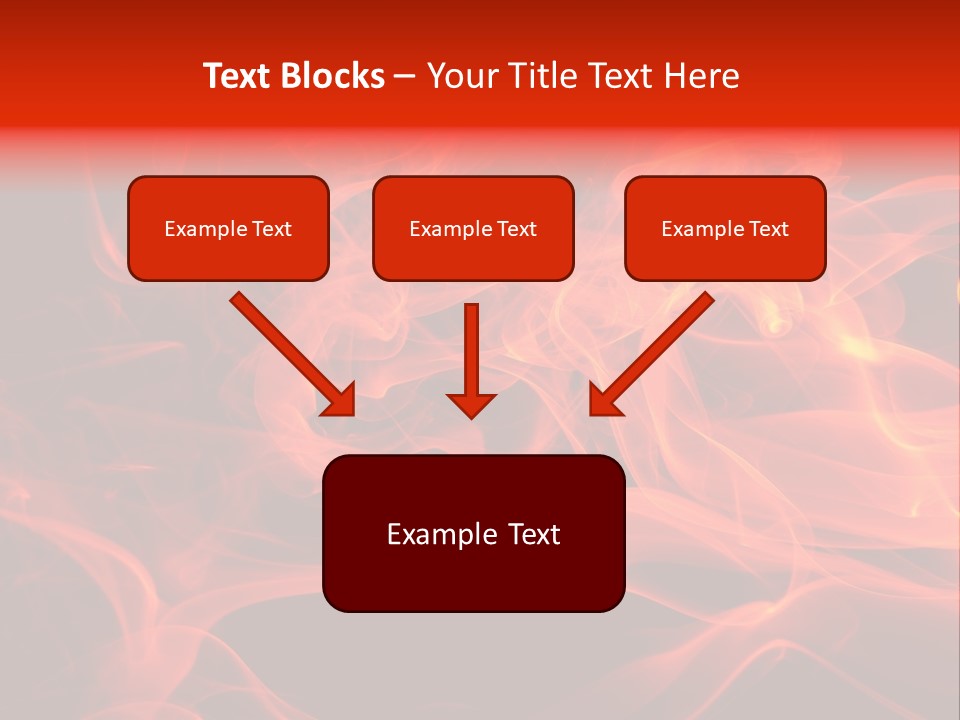 Text Blocks – Your Title Text Here

Example Text

Example Text

Example Text

Example Text